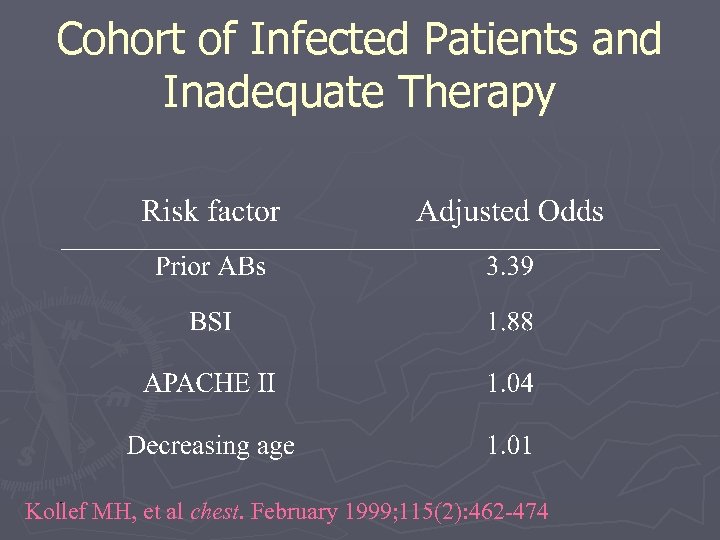 Cohort of Infected Patients and Inadequate Therapy

| Risk factor | Adjusted Odds |
|---|---|
| Prior ABs | 3.39 |
| BSI | 1.88 |
| APACHE II | 1.04 |
| Decreasing age | 1.01 |

Kollef MH, et al chest. February 1999;115(2):462-474